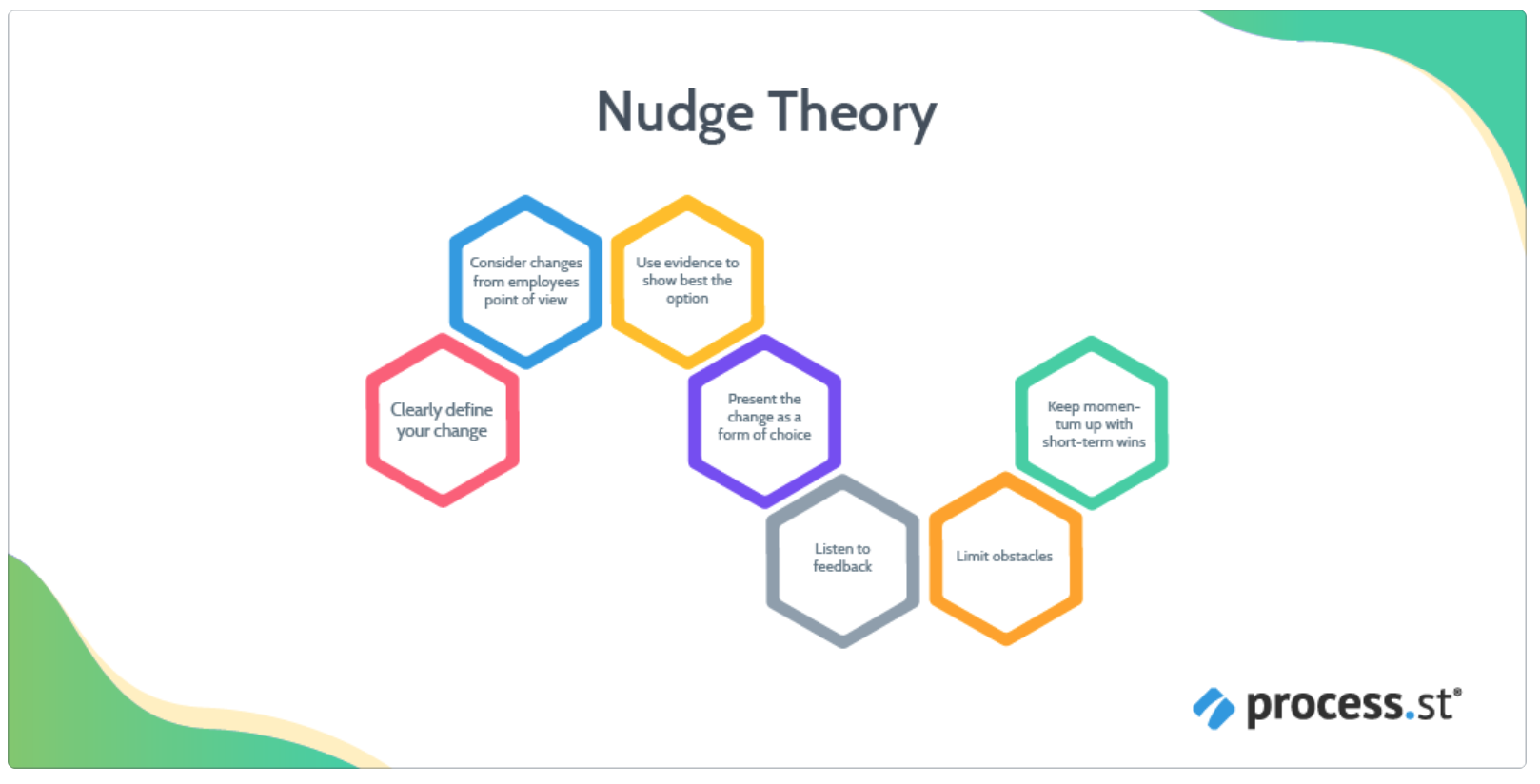 Nudge Theory

Clearly define your change

Consider changes from employees point of view

Use evidence to show best the option

Present the change as a form of choice

Listen to feedback

Limit obstacles

Keep momentum up with short-term wins

process.st®